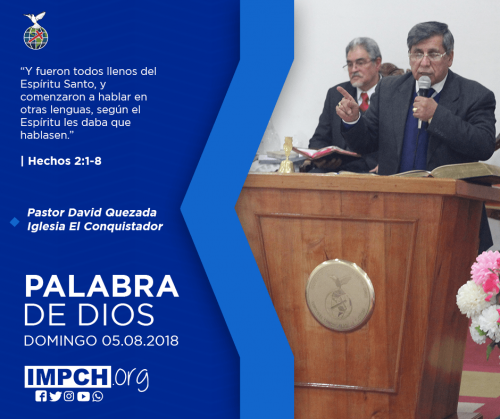 “Y fueron todos llenos del Espíritu Santo, y comenzaron a hablar en otras lenguas, según el Espíritu les daba que hablasen.”

| Hechos 2:1-8

Pastor David Quezada
Iglesia El Conquistador

PALABRA
DE DIOS
DOMINGO 05.08.2018

IMPCH.org